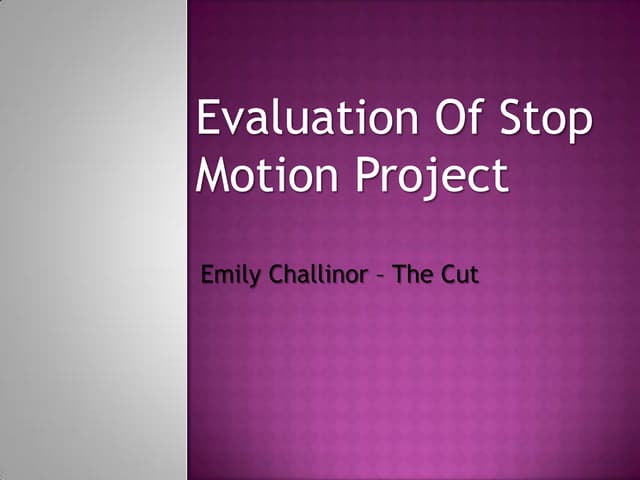 Evaluation Of Stop Motion Project

Emily Challinor – The Cut